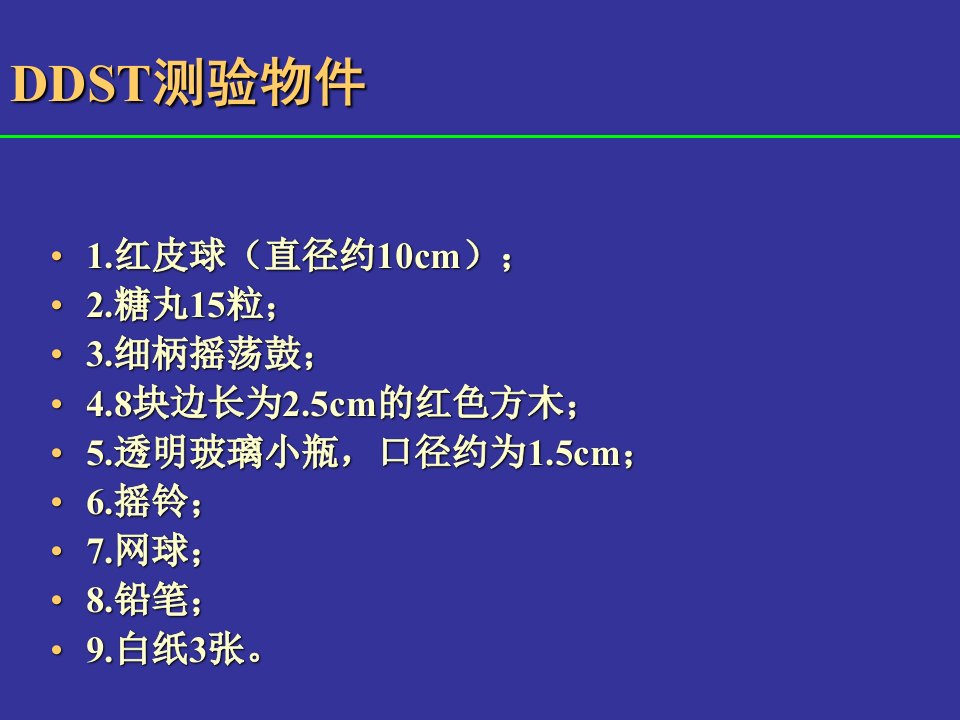 DDST测验物件

• 1.红皮球（直径约10cm）；
• 2.糖丸15粒；
• 3.细柄摇荡鼓；
• 4.8块边长为2.5cm的红色方木；
• 5.透明玻璃小瓶，口径约为1.5cm；
• 6.摇铃；
• 7.网球；
• 8.铅笔；
• 9.白纸3张。